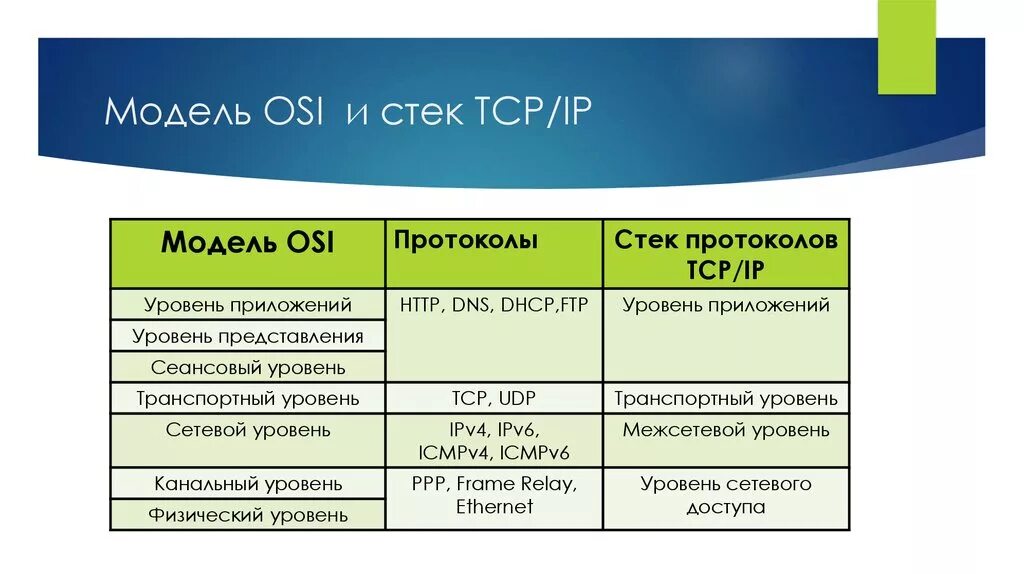 Модель OSI и стек TCP/IP

| Модель OSI | Протоколы | Стек протоколов TCP/IP |
|---|---|---|
| Уровень приложений | HTTP, DNS, DHCP,FTP | Уровень приложений |
| Уровень представления | | |
| Сеансовый уровень | | |
| Транспортный уровень | TCP, UDP | Транспортный уровень |
| Сетевой уровень | IPv4, IPv6, ICMPv4, ICMPv6 | Межсетевой уровень |
| Канальный уровень | PPP, Frame Relay, Ethernet | Уровень сетевого доступа |
| Физический уровень | | |